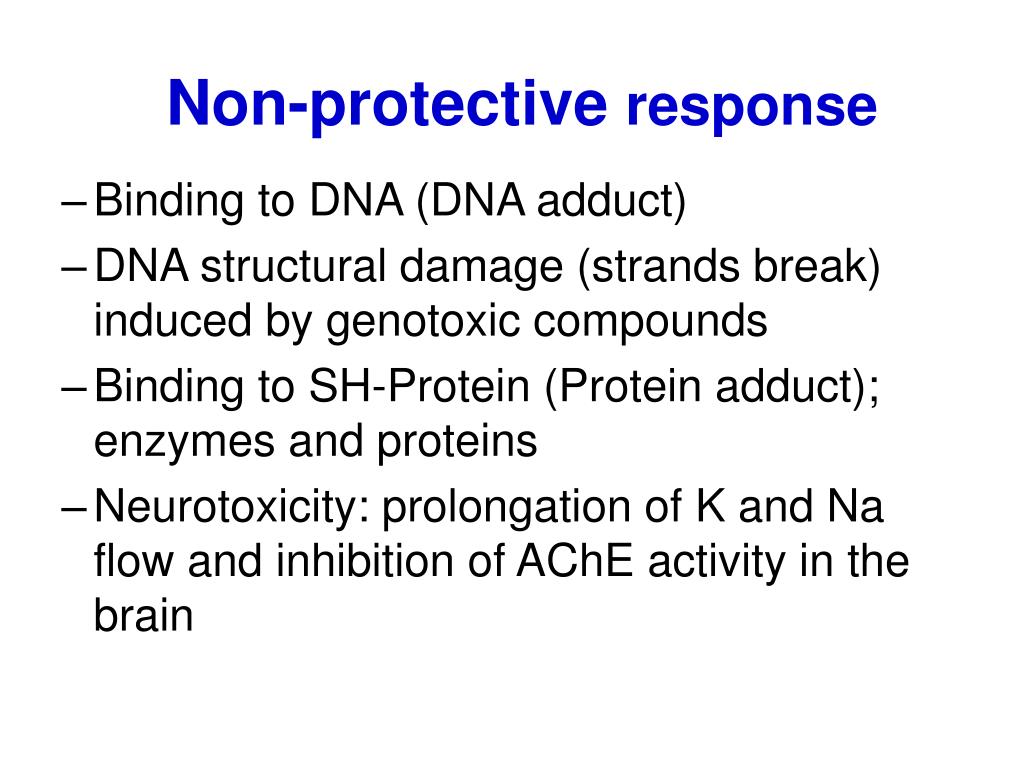 Non-protective response

– Binding to DNA (DNA adduct)

– DNA structural damage (strands break) induced by genotoxic compounds

– Binding to SH-Protein (Protein adduct); enzymes and proteins

– Neurotoxicity: prolongation of K and Na flow and inhibition of AChE activity in the brain